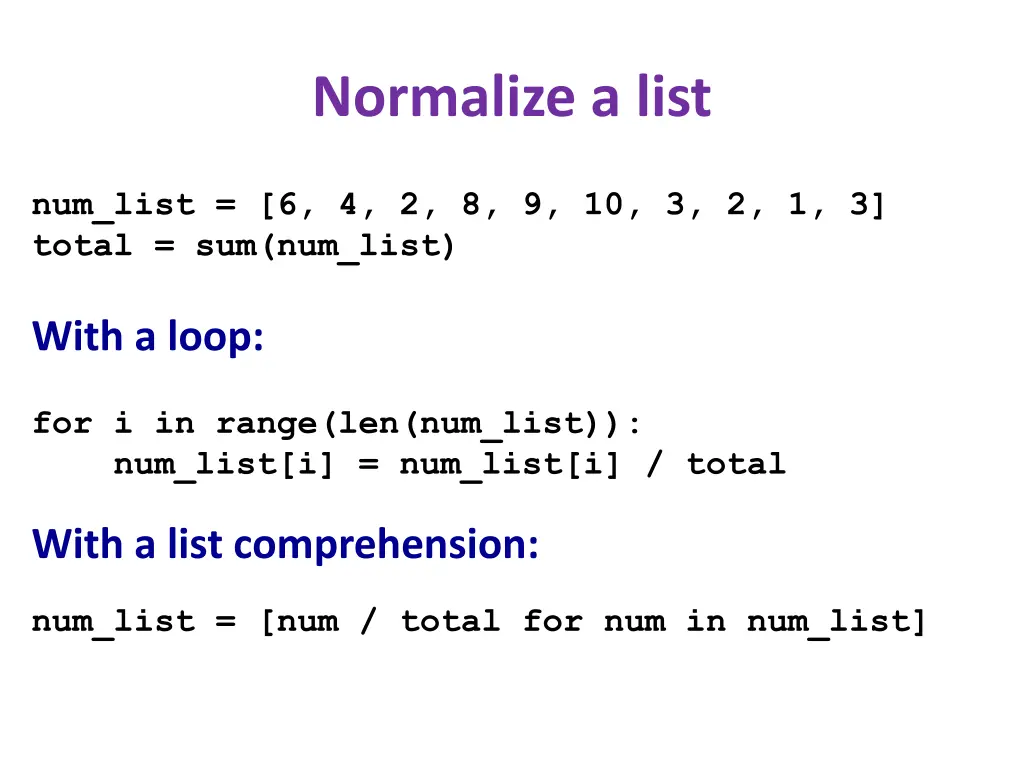 Normalize a list

num_list = [6, 4, 2, 8, 9, 10, 3, 2, 1, 3]
total = sum(num_list)

With a loop:

for i in range(len(num_list)):
    num_list[i] = num_list[i] / total

With a list comprehension:

num_list = [num / total for num in num_list]